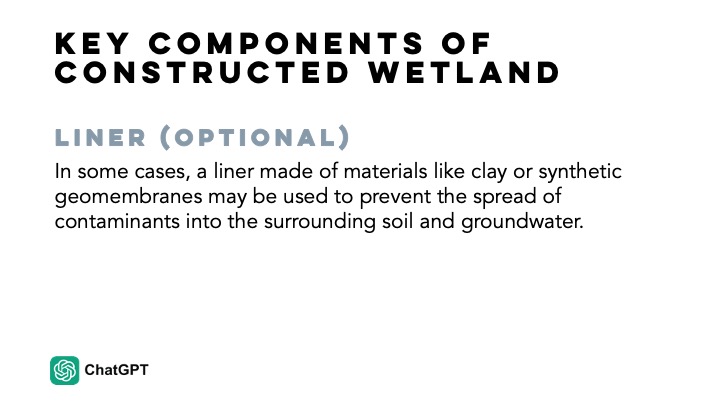 KEY COMPONENTS OF CONSTRUCTED WETLAND

LINER (OPTIONAL)

In some cases, a liner made of materials like clay or synthetic geomembranes may be used to prevent the spread of contaminants into the surrounding soil and groundwater.

ChatGPT